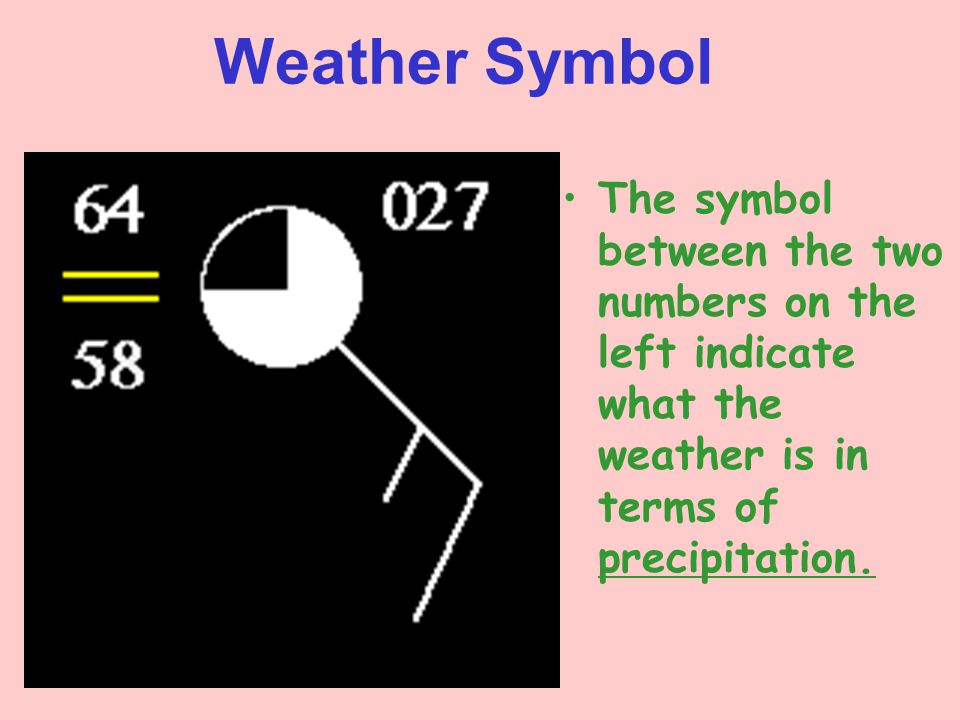 Weather Symbol

64

027

58

• The symbol between the two numbers on the left indicate what the weather is in terms of precipitation.